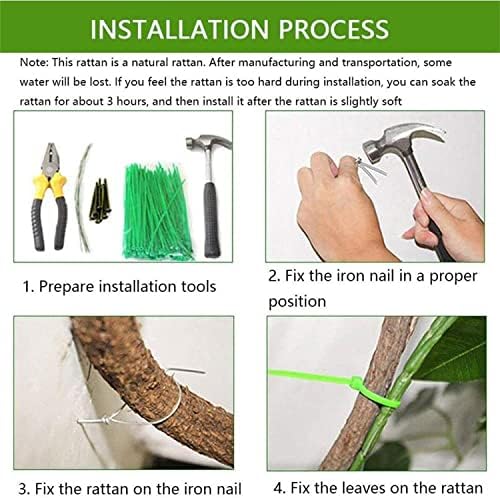 INSTALLATION PROCESS

Note: This rattan is a natural rattan. After manufacturing and transportation, some water will be lost. If you feel the rattan is too hard during installation, you can soak the rattan for about 3 hours, and then install it after the rattan is slightly soft

1. Prepare installation tools

2. Fix the iron nail in a proper position

3. Fix the rattan on the iron nail

4. Fix the leaves on the rattan